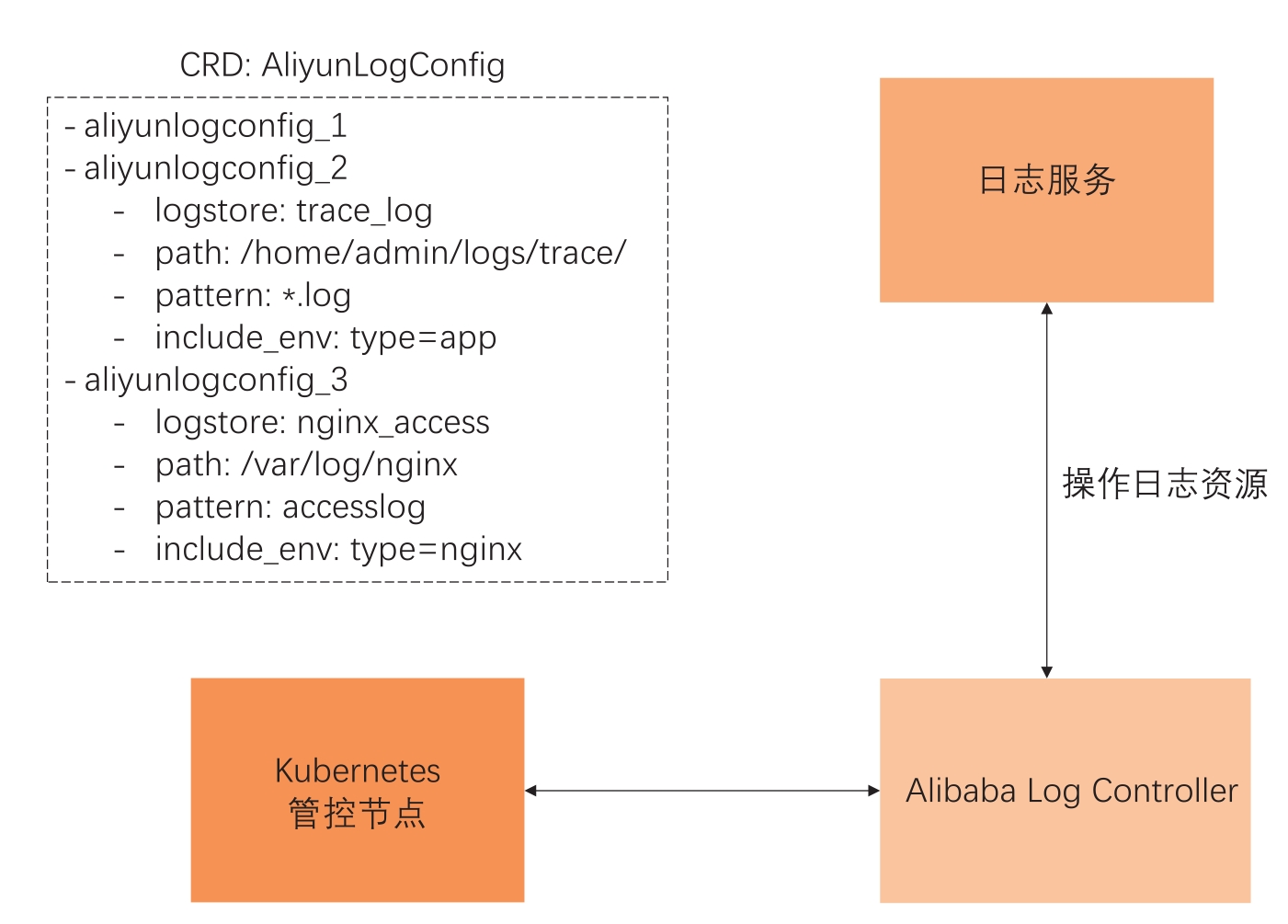 CRD: AliyunLogConfig

- aliyunlogconfig_1
- aliyunlogconfig_2
  - logstore: trace_log
  - path: /home/admin/logs/trace/
  - pattern: *.log
  - include_env: type=app
- aliyunlogconfig_3
  - logstore: nginx_access
  - path: /var/log/nginx
  - pattern: accesslog
  - include_env: type=nginx

日志服务

操作日志资源

Kubernetes
管控节点

Alibaba Log Controller